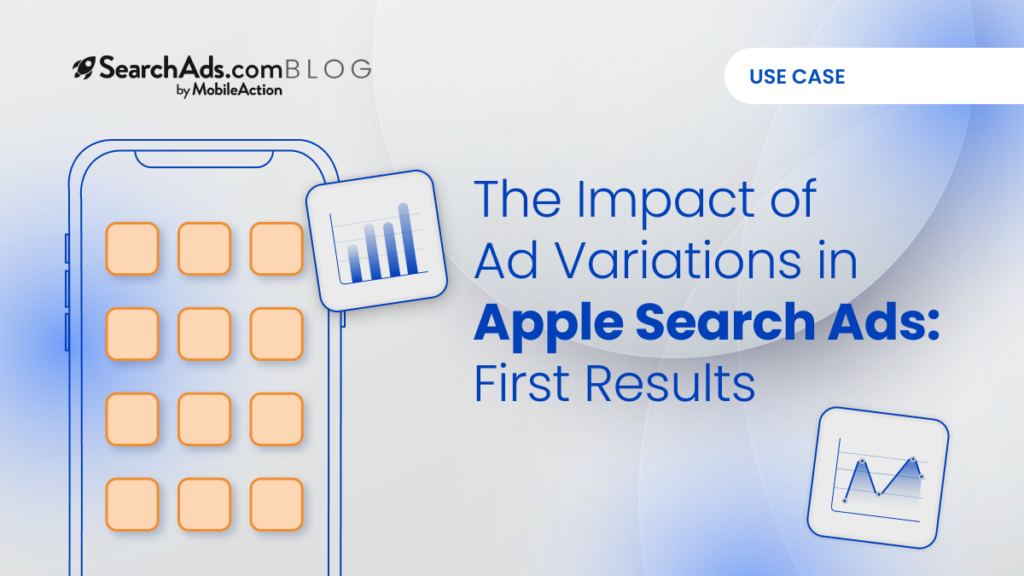 SearchAds.com BLOG
by MobileAction

USE CASE

The Impact of Ad Variations in Apple Search Ads: First Results